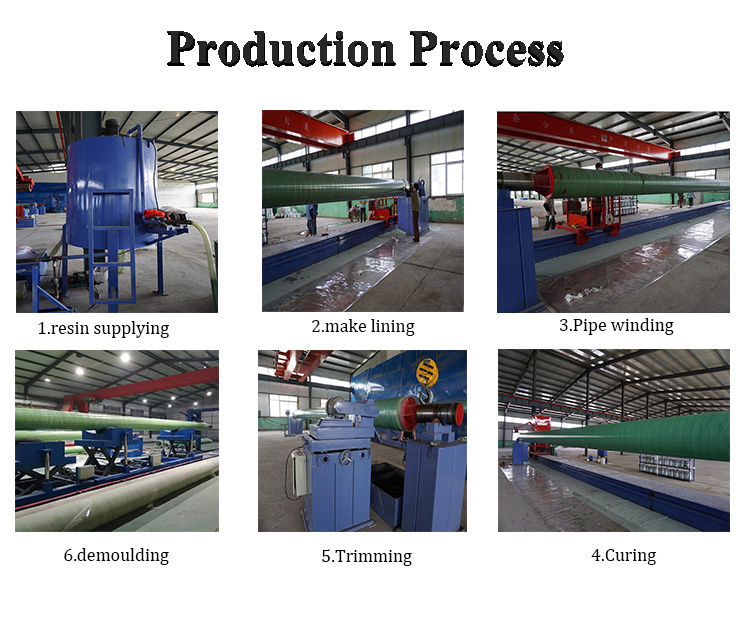 Production Process

1.resin supplying

2.make lining

3.Pipe winding

6.demoulding

5.Trimming

4.Curing